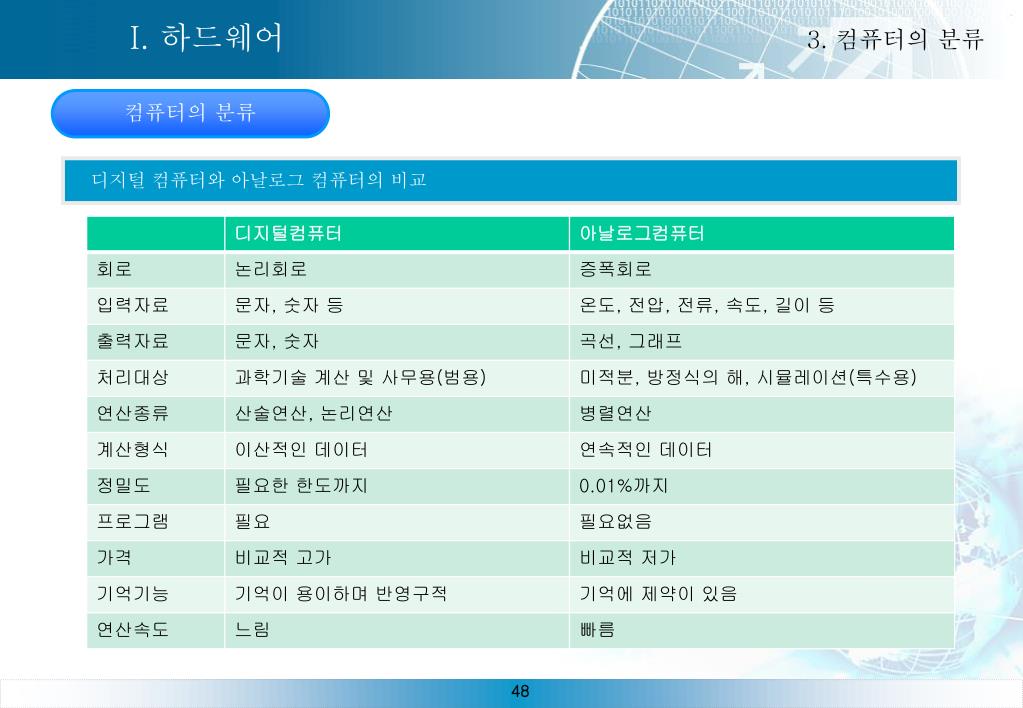 I. 하드웨어

3. 컴퓨터의 분류

컴퓨터의 분류

디지털 컴퓨터와 아날로그 컴퓨터의 비교

| | 디지털컴퓨터 | 아날로그컴퓨터 |
|---|---|---|
| 회로 | 논리회로 | 증폭회로 |
| 입력자료 | 문자, 숫자 등 | 온도, 전압, 전류, 속도, 길이 등 |
| 출력자료 | 문자, 숫자 | 곡선, 그래프 |
| 처리대상 | 과학기술 계산 및 사무용(범용) | 미적분, 방정식의 해, 시뮬레이션(특수용) |
| 연산종류 | 산술연산, 논리연산 | 병렬연산 |
| 계산형식 | 이산적인 데이터 | 연속적인 데이터 |
| 정밀도 | 필요한 한도까지 | 0.01%까지 |
| 프로그램 | 필요 | 필요없음 |
| 가격 | 비교적 고가 | 비교적 저가 |
| 기억기능 | 기억이 용이하며 반영구적 | 기억에 제약이 있음 |
| 연산속도 | 느림 | 빠름 |

48